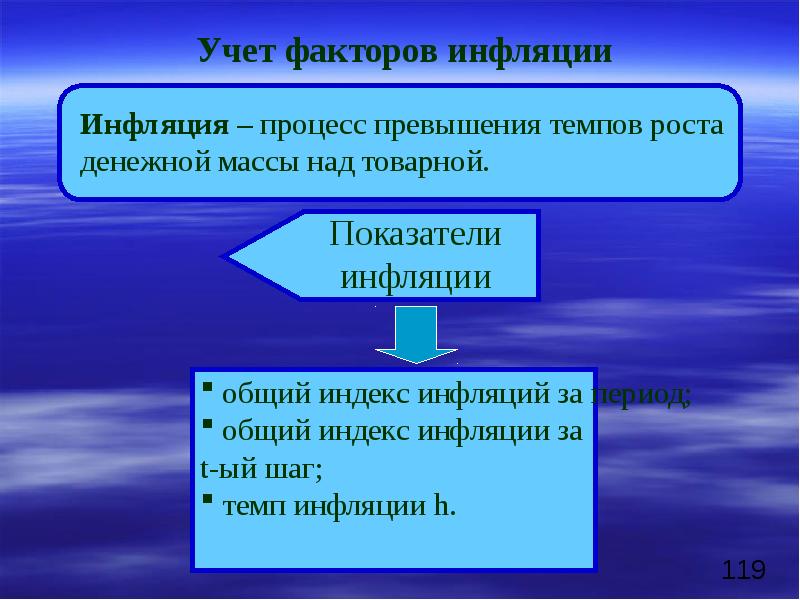 Учет факторов инфляции

Инфляция – процесс превышения темпов роста денежной массы над товарной.

Показатели инфляции

▪ общий индекс инфляций за период;
▪ общий индекс инфляции за t-ый шаг;
▪ темп инфляции h.

119